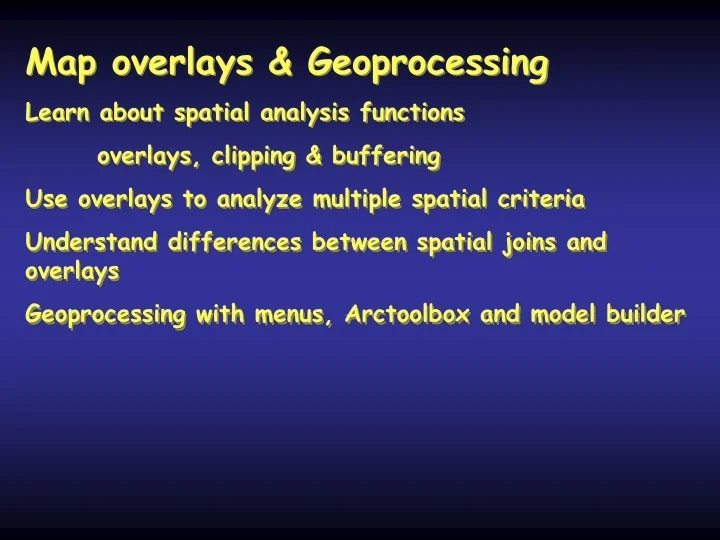 Map overlays & Geoprocessing

Learn about spatial analysis functions

overlays, clipping & buffering

Use overlays to analyze multiple spatial criteria

Understand differences between spatial joins and overlays

Geoprocessing with menus, Arctoolbox and model builder